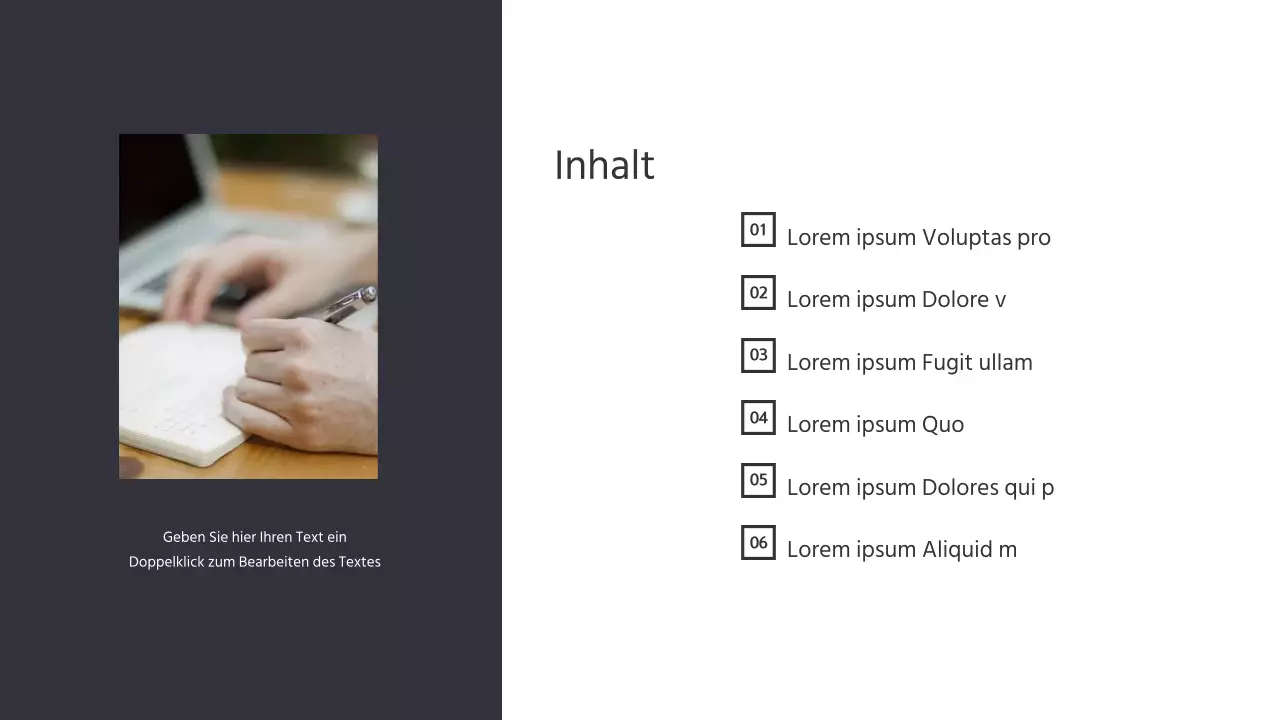 Geben Sie hier Ihren Text ein
Doppelklick zum Bearbeiten des Textes

Inhalt

01 Lorem ipsum Voluptas pro

02 Lorem ipsum Dolore v

03 Lorem ipsum Fugit ullam

04 Lorem ipsum Quo

05 Lorem ipsum Dolores qui p

06 Lorem ipsum Aliquid m